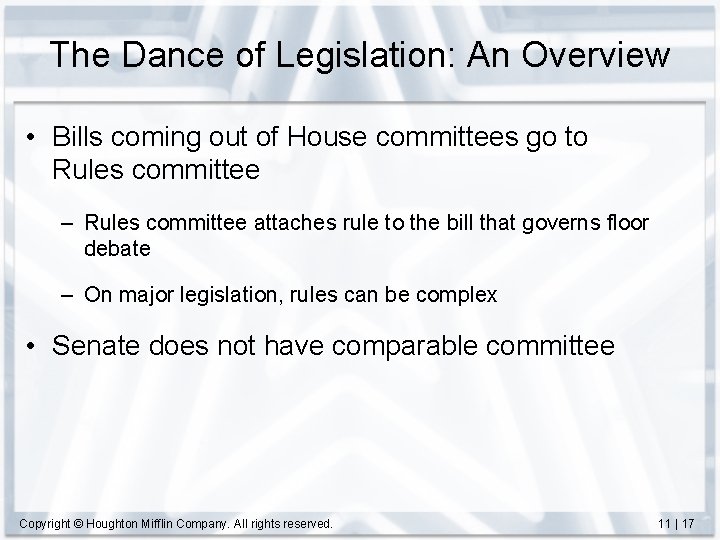 The Dance of Legislation: An Overview

• Bills coming out of House committees go to Rules committee

– Rules committee attaches rule to the bill that governs floor debate

– On major legislation, rules can be complex

• Senate does not have comparable committee

Copyright © Houghton Mifflin Company. All rights reserved.

11 | 17